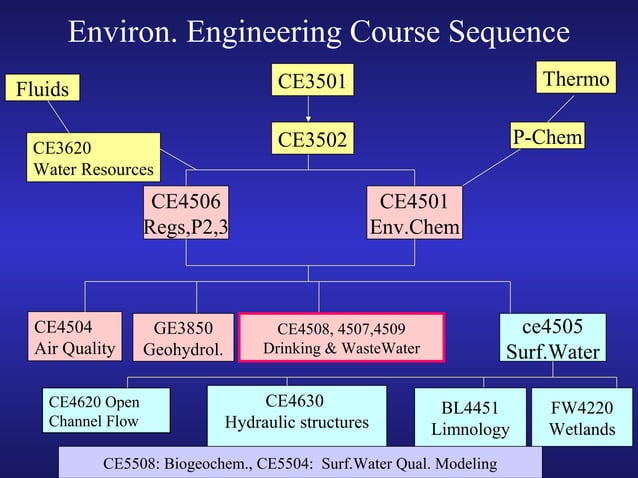 Environ. Engineering Course Sequence

Fluids

CE3501

Thermo

CE3620
Water Resources

CE3502

P-Chem

CE4506
Regs,P2,3

CE4501
Env.Chem

CE4504
Air Quality

GE3850
Geohydrol.

CE4508, 4507,4509
Drinking & WasteWater

ce4505
Surf.Water

CE4620 Open
Channel Flow

CE4630
Hydraulic structures

BL4451
Limnology

FW4220
Wetlands

CE5508: Biogeochem., CE5504: Surf.Water Qual. Modeling